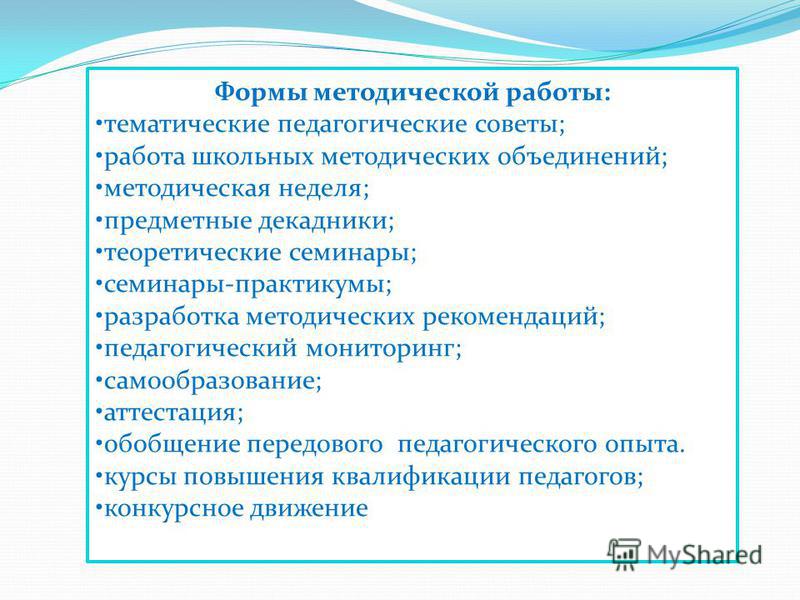 Формы методической работы:
•тематические педагогические советы;
•работа школьных методических объединений;
•методическая неделя;
•предметные декадники;
•теоретические семинары;
•семинары-практикумы;
•разработка методических рекомендаций;
•педагогический мониторинг;
•самообразование;
•аттестация;
•обобщение передового педагогического опыта.
•курсы повышения квалификации педагогов;
•конкурсное движение

MyShared